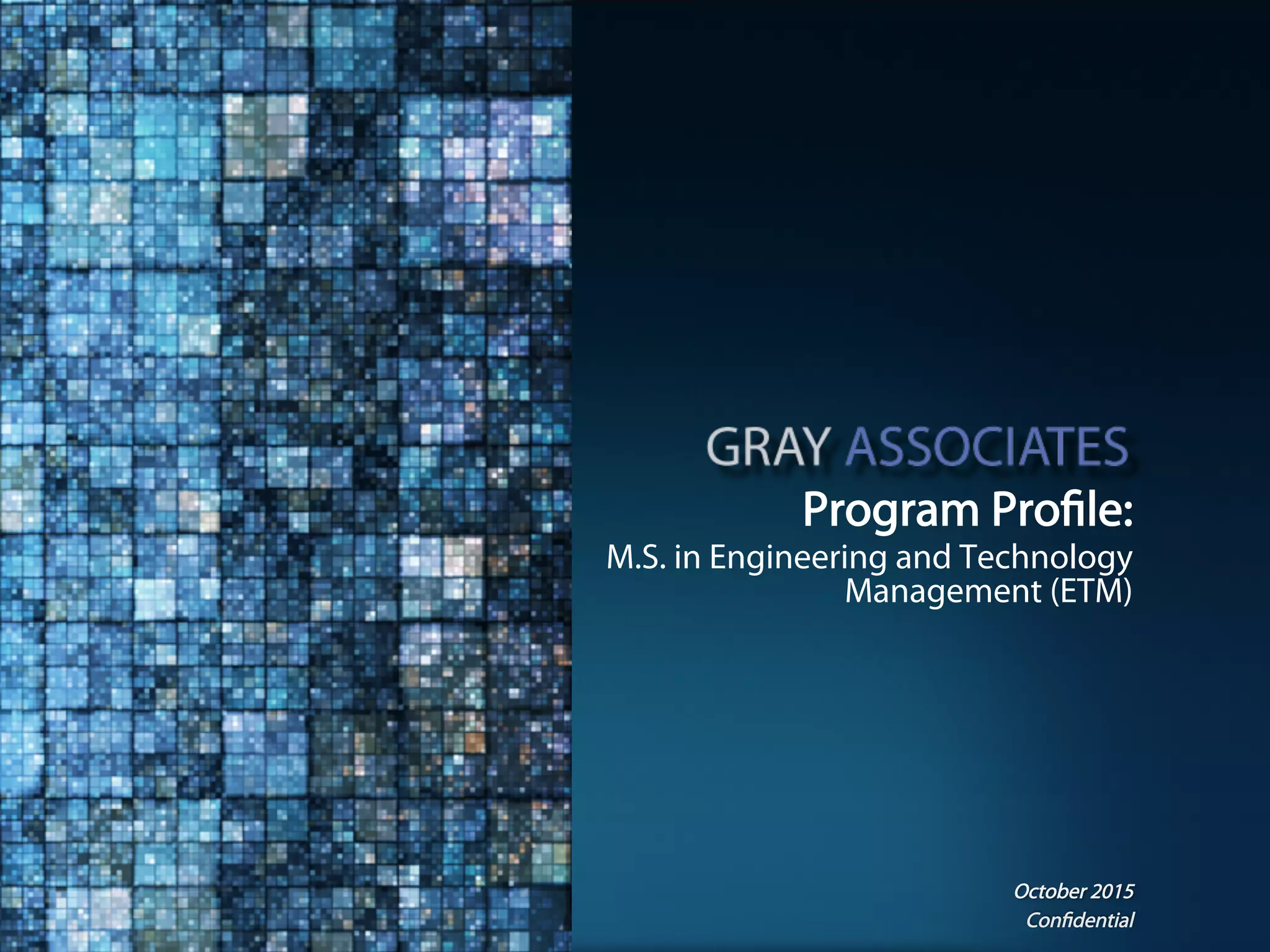 GRAY ASSOCIATES

Program Profile:

M.S. in Engineering and Technology Management (ETM)

October 2015
Confidential